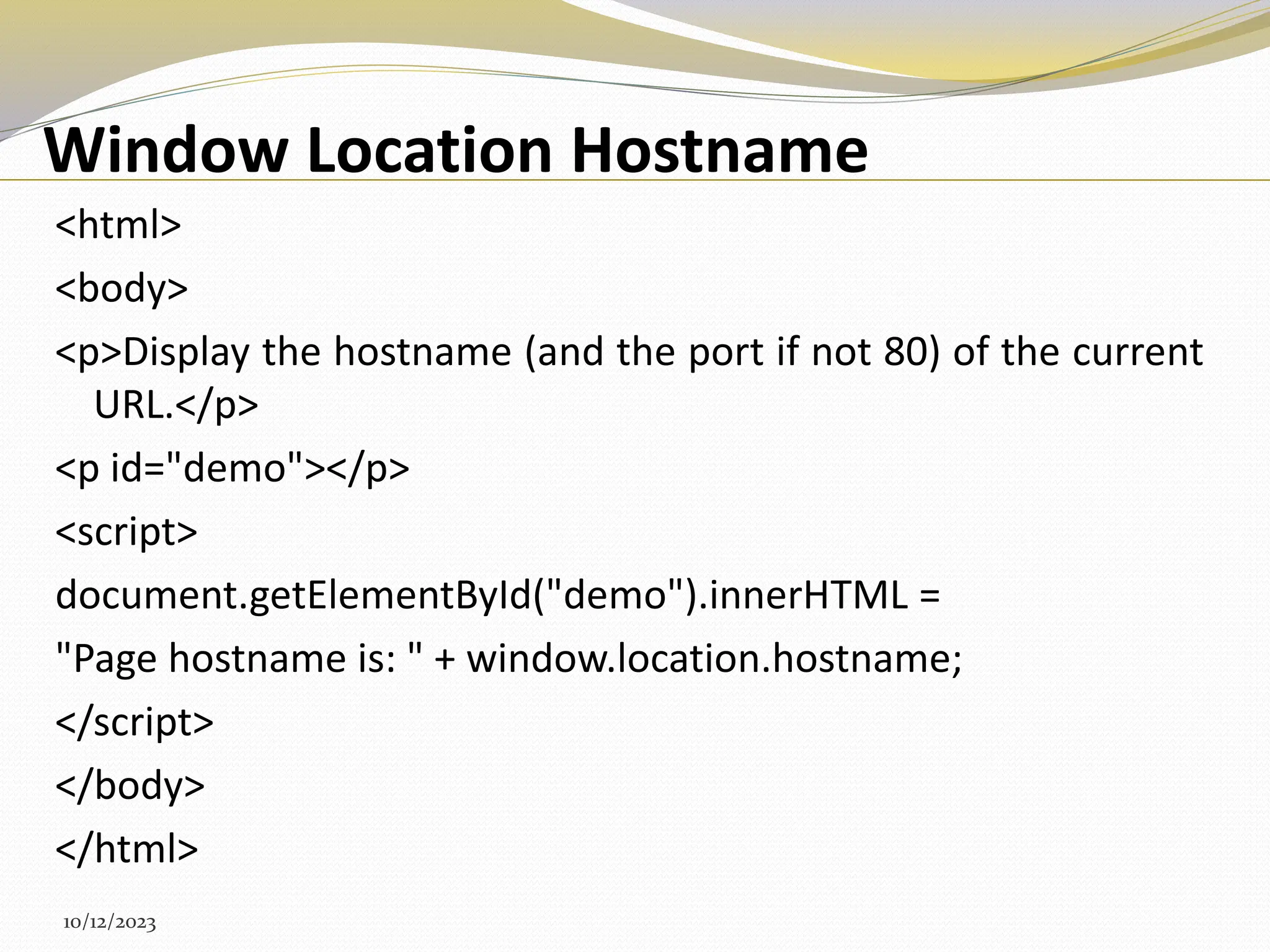 Window Location Hostname

<html>

<body>

<p>Display the hostname (and the port if not 80) of the current URL.</p>

<p id="demo"></p>

<script>

document.getElementById("demo").innerHTML =

"Page hostname is: " + window.location.hostname;

</script>

</body>

</html>

10/12/2023